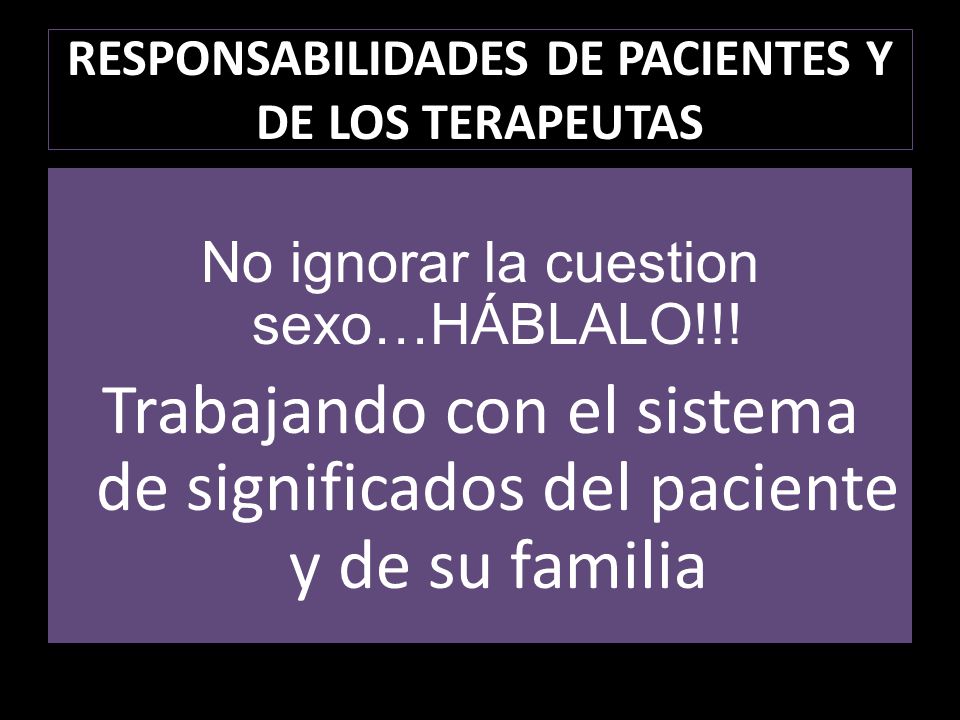 RESPONSABILIDADES DE PACIENTES Y DE LOS TERAPEUTAS

No ignorar la cuestion sexo…HÁBLALO!!!

Trabajando con el sistema de significados del paciente y de su familia